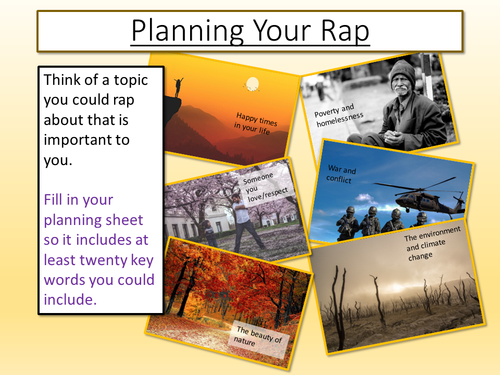 Planning Your Rap

Think of a topic you could rap about that is important to you.

Fill in your planning sheet so it includes at least twenty key words you could include.

Happy times in your life

Poverty and homelessness

Someone you love/respect

War and conflict

The environment and climate change

The beauty of nature